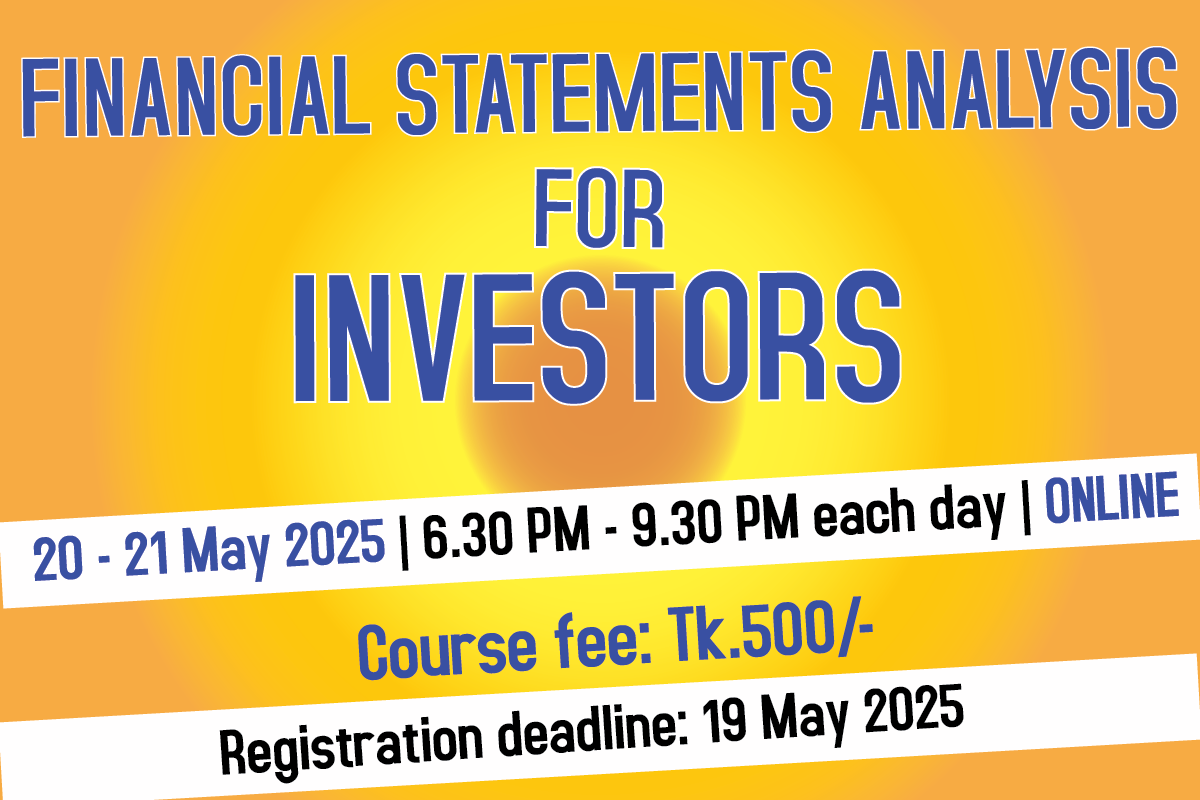 FINANCIAL STATEMENTS ANALYSIS
FOR
INVESTORS

20 - 21 May 2025 | 6.30 PM - 9.30 PM each day | ONLINE

Course fee: Tk.500/-

Registration deadline: 19 May 2025